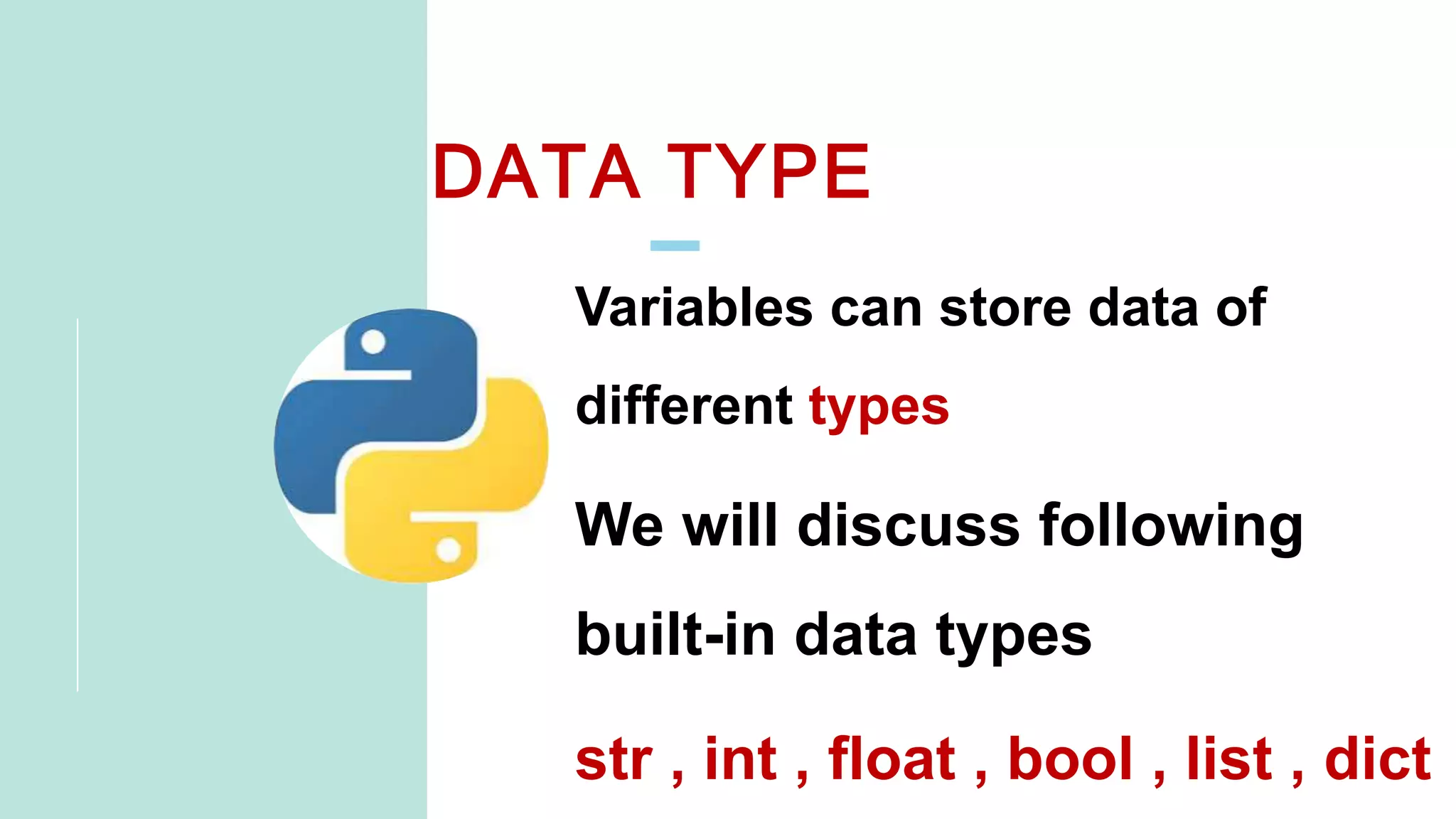 DATA TYPE

Variables can store data of different types

We will discuss following built-in data types

str , int , float , bool , list , dict